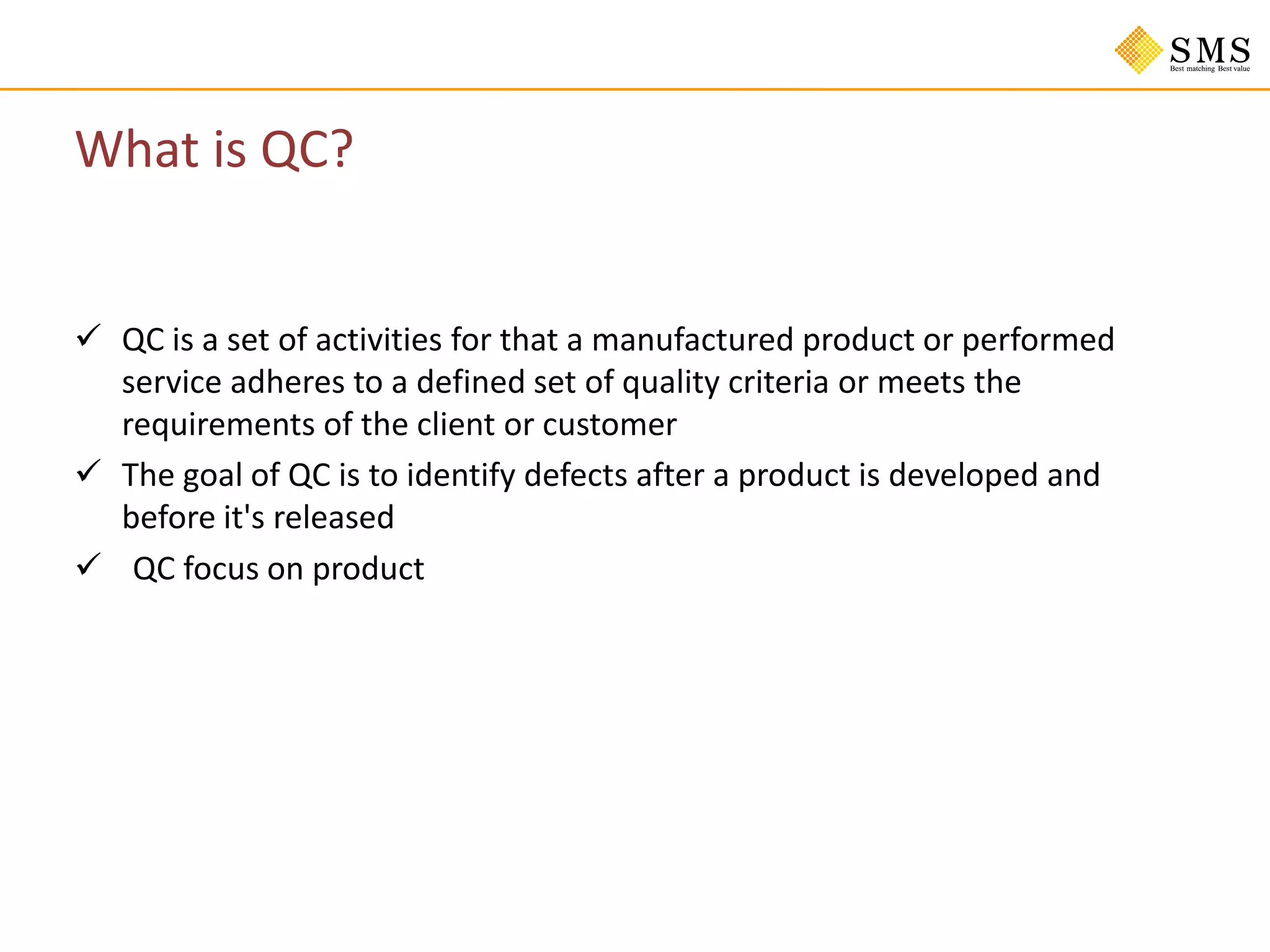 SMS
Best matching Best value

What is QC?

✓ QC is a set of activities for that a manufactured product or performed service adheres to a defined set of quality criteria or meets the requirements of the client or customer

✓ The goal of QC is to identify defects after a product is developed and before it's released

✓ QC focus on product